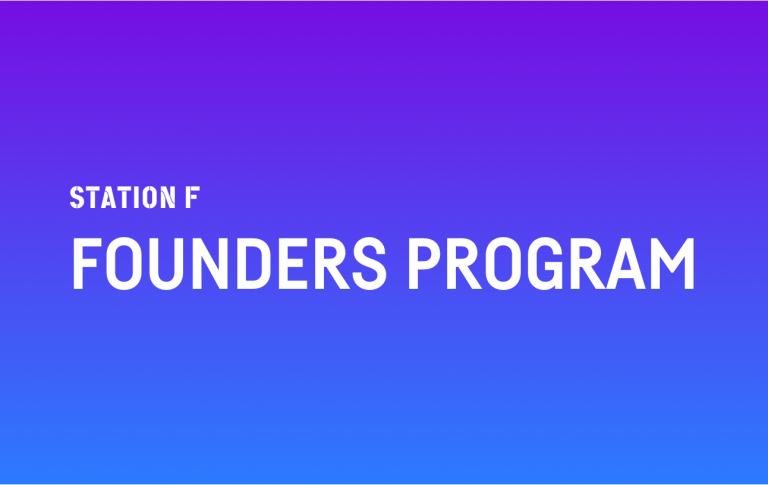 STATION F
FOUNDERS PROGRAM